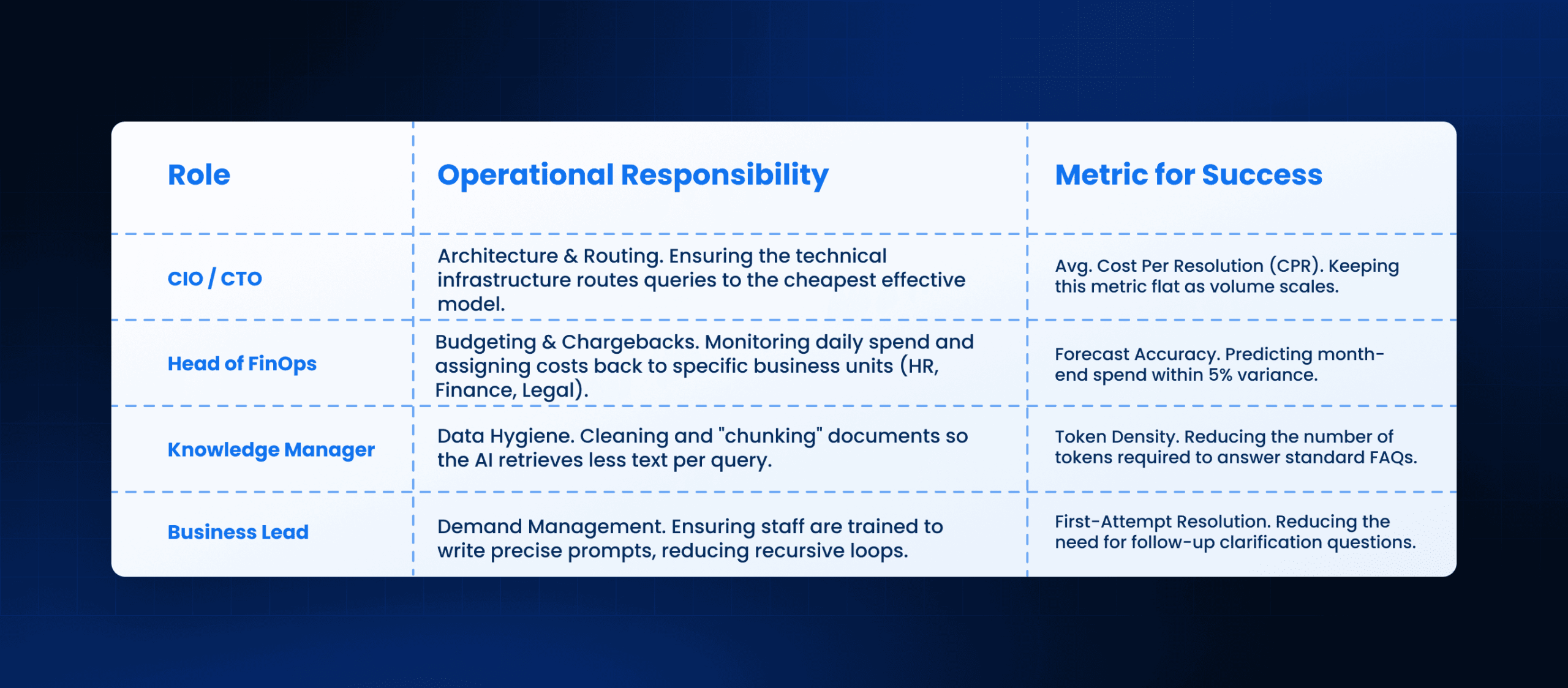 | Role | Operational Responsibility | Metric for Success |
|---|---|---|
| CIO / CTO | Architecture & Routing. Ensuring the technical infrastructure routes queries to the cheapest effective model. | Avg. Cost Per Resolution (CPR). Keeping this metric flat as volume scales. |
| Head of FinOps | Budgeting & Chargebacks. Monitoring daily spend and assigning costs back to specific business units (HR, Finance, Legal). | Forecast Accuracy. Predicting month-end spend within 5% variance. |
| Knowledge Manager | Data Hygiene. Cleaning and "chunking" documents so the AI retrieves less text per query. | Token Density. Reducing the number of tokens required to answer standard FAQs. |
| Business Lead | Demand Management. Ensuring staff are trained to write precise prompts, reducing recursive loops. | First-Attempt Resolution. Reducing the need for follow-up clarification questions. |